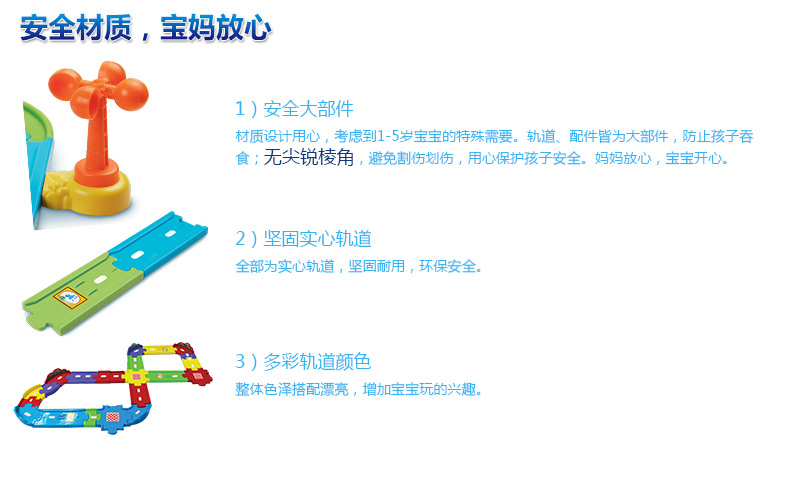 安全材质，宝妈放心

1）安全大部件

材质设计用心，考虑到1-5岁宝宝的特殊需要。轨道、配件皆为大部件，防止孩子吞食；无尖锐棱角，避免割伤划伤，用心保护孩子安全。妈妈放心，宝宝开心。

2）坚固实心轨道

全部为实心轨道，坚固耐用，环保安全。

3）多彩轨道颜色

整体色泽搭配漂亮，增加宝宝玩的兴趣。